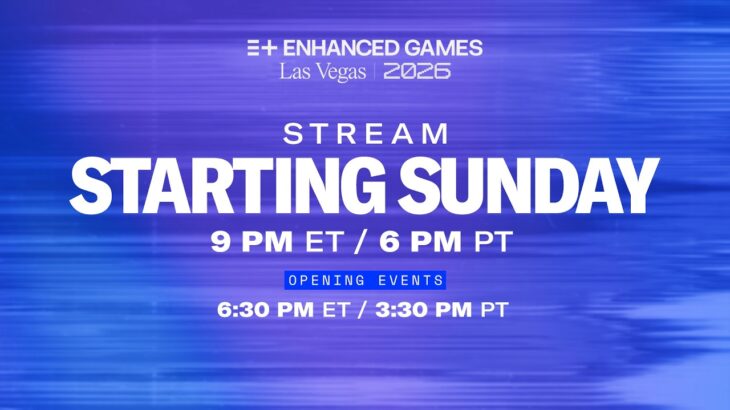 E+ ENHANCED GAMES
Las Vegas | 2026

STREAM
STARTING SUNDAY
9 PM ET / 6 PM PT

OPENING EVENTS
6:30 PM ET / 3:30 PM PT